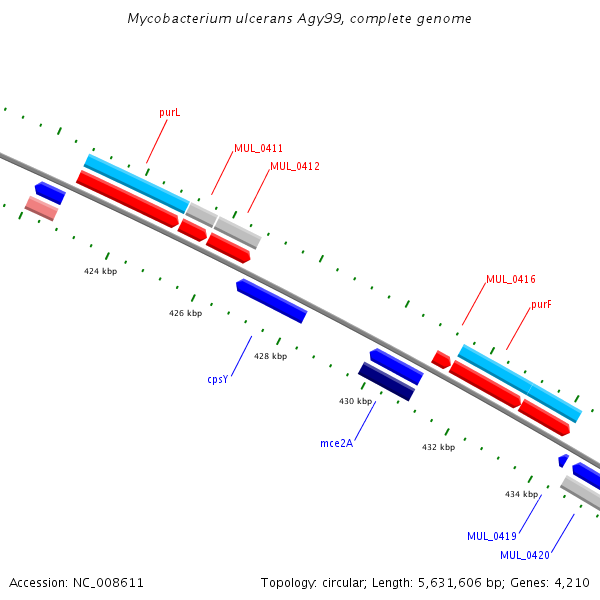 Mycobacterium ulcerans Agy99, complete genome

purL
MUL_0411
MUL_0412
424 kbp
426 kbp
428 kbp
cpsY
MUL_0416
purF
430 kbp
mce2A
432 kbp
434 kbp
MUL_0419
MUL_0420

Accession: NC_008611
Topology: circular; Length: 5,631,606 bp; Genes: 4,210